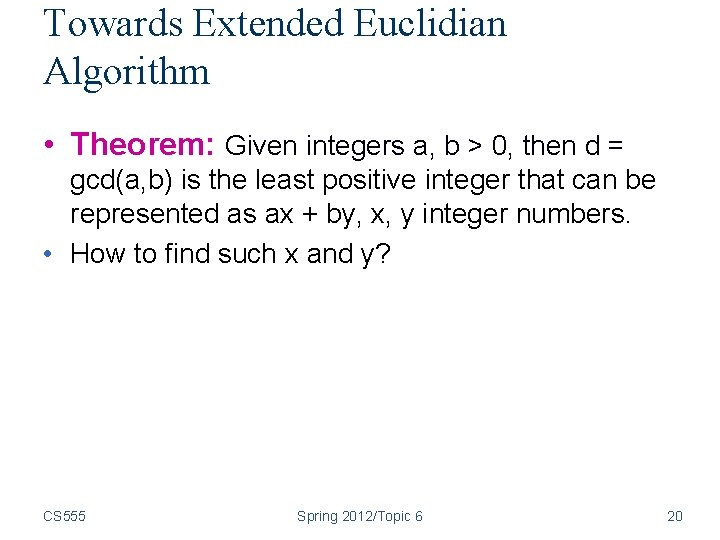 Towards Extended Euclidian Algorithm

• Theorem: Given integers a, b > 0, then d = gcd(a,b) is the least positive integer that can be represented as ax + by, x, y integer numbers.

• How to find such x and y?

CS555

Spring 2012/Topic 6

20